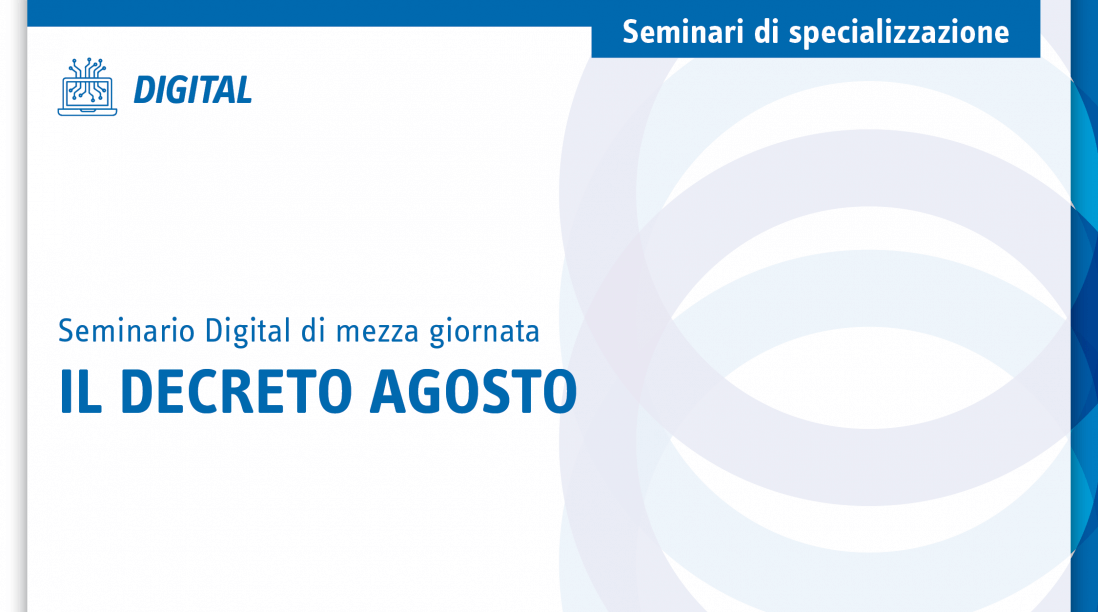 Seminari di specializzazione

DIGITAL

Seminario Digital di mezza giornata

IL DECRETO AGOSTO